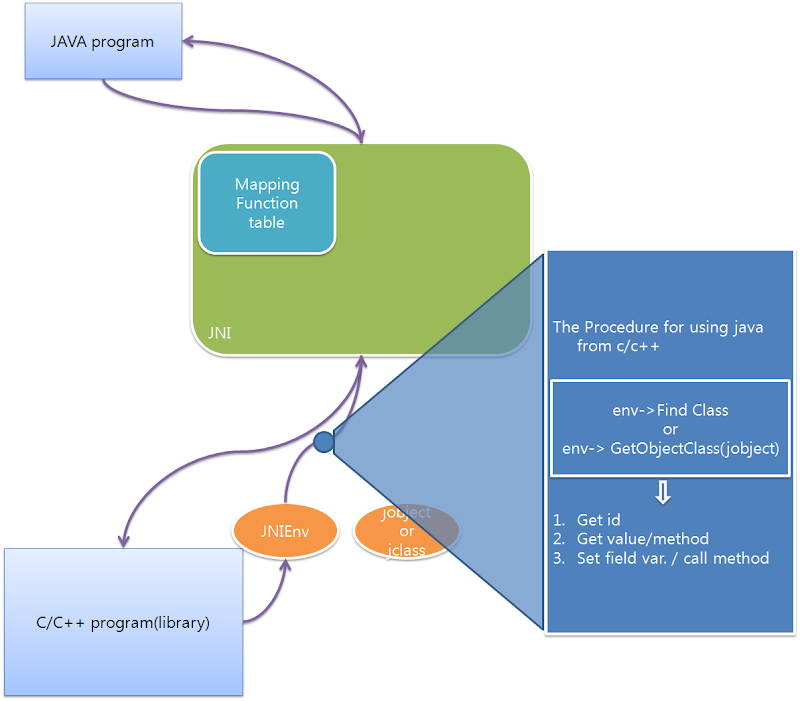 JAVA program

Mapping Function table

JNI

The Procedure for using java from c/c++

env->Find Class
or
env-> GetObjectClass(jobject)

1. Get id
2. Get value/method
3. Set field var. / call method

JNIEnv

jobject
or
jclass

C/C++ program(library)